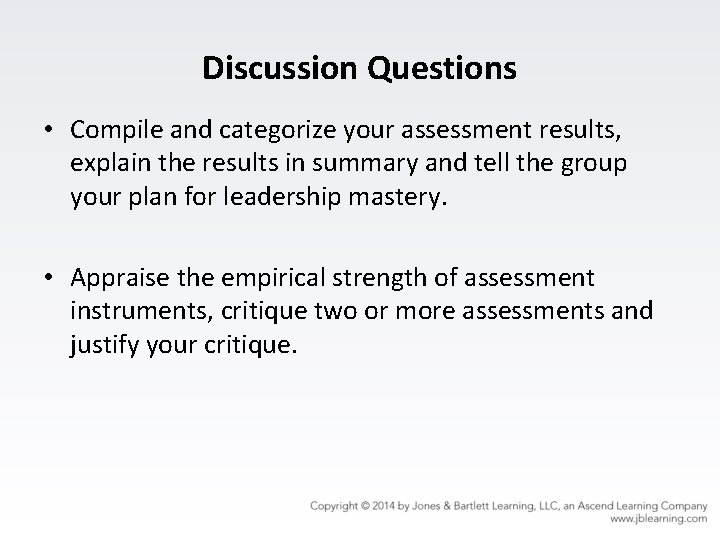 Discussion Questions

• Compile and categorize your assessment results, explain the results in summary and tell the group your plan for leadership mastery.

• Appraise the empirical strength of assessment instruments, critique two or more assessments and justify your critique.

Copyright © 2014 by Jones & Bartlett Learning, LLC, an Ascend Learning Company
www.jblearning.com